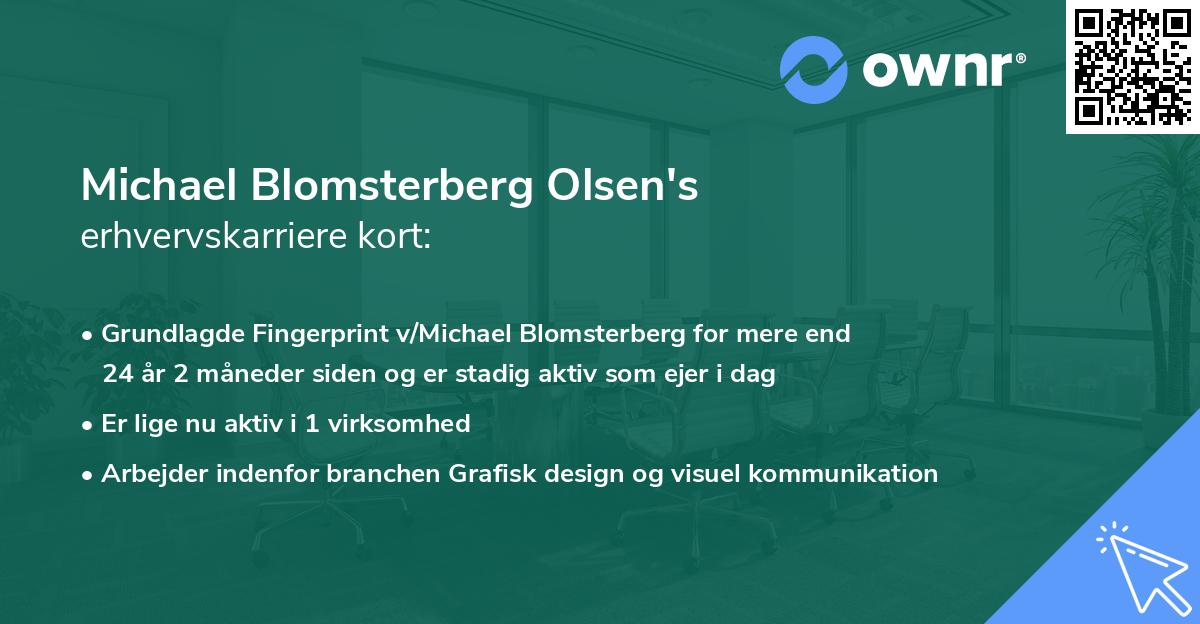 ownr®

Michael Blomsterberg Olsen's
erhvervskarriere kort:

• Grundlagde Fingerprint v/Michael Blomsterberg for mere end 24 år 2 måneder siden og er stadig aktiv som ejer i dag
• Er lige nu aktiv i 1 virksomhed
• Arbejder indenfor branchen Grafisk design og visuel kommunikation